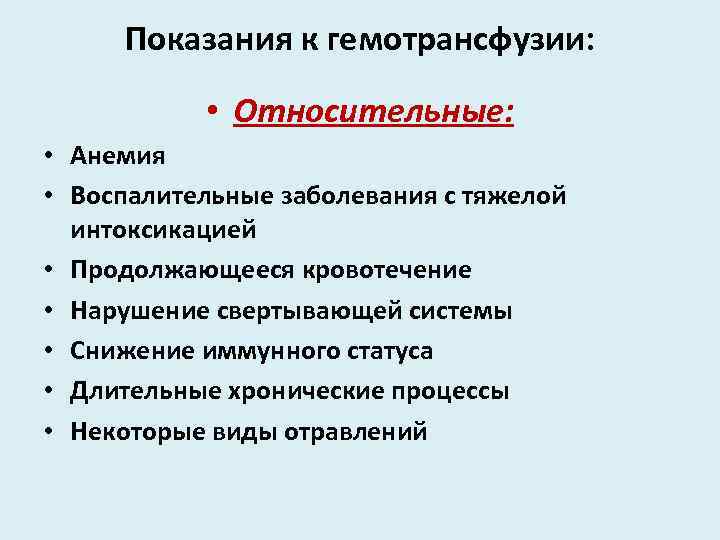 Показания к гемотрансфузии:

• Относительные:

• Анемия
• Воспалительные заболевания с тяжелой интоксикацией
• Продолжающееся кровотечение
• Нарушение свертывающей системы
• Снижение иммунного статуса
• Длительные хронические процессы
• Некоторые виды отравлений